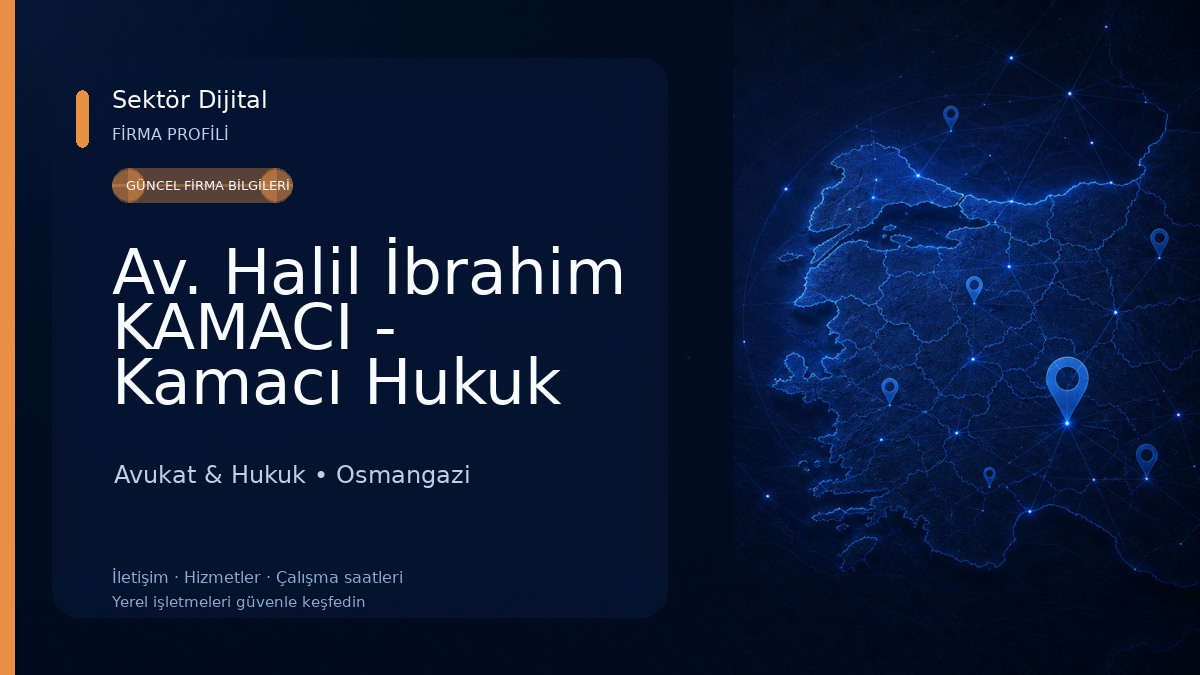 Sektör Dijital
FİRMA PROFİLİ

GÜNCEL FİRMA BİLGİLERİ

Av. Halil İbrahim KAMACI - Kamacı Hukuk

Avukat & Hukuk • Osmangazi

İletişim · Hizmetler · Çalışma saatleri
Yerel işletmeleri güvenle keşfedin